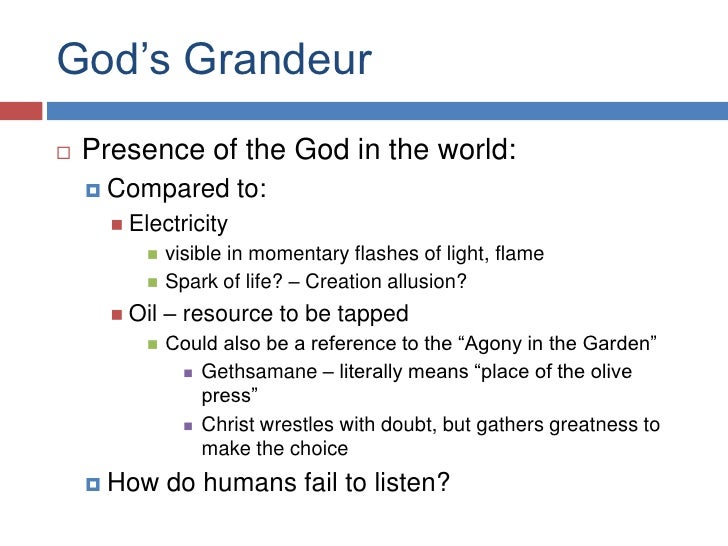 God’s Grandeur

Presence of the God in the world:

Compared to:

Electricity

visible in momentary flashes of light, flame

Spark of life? – Creation allusion?

Oil – resource to be tapped

Could also be a reference to the “Agony in the Garden”

Gethsamane – literally means “place of the olive press”

Christ wrestles with doubt, but gathers greatness to make the choice

How do humans fail to listen?